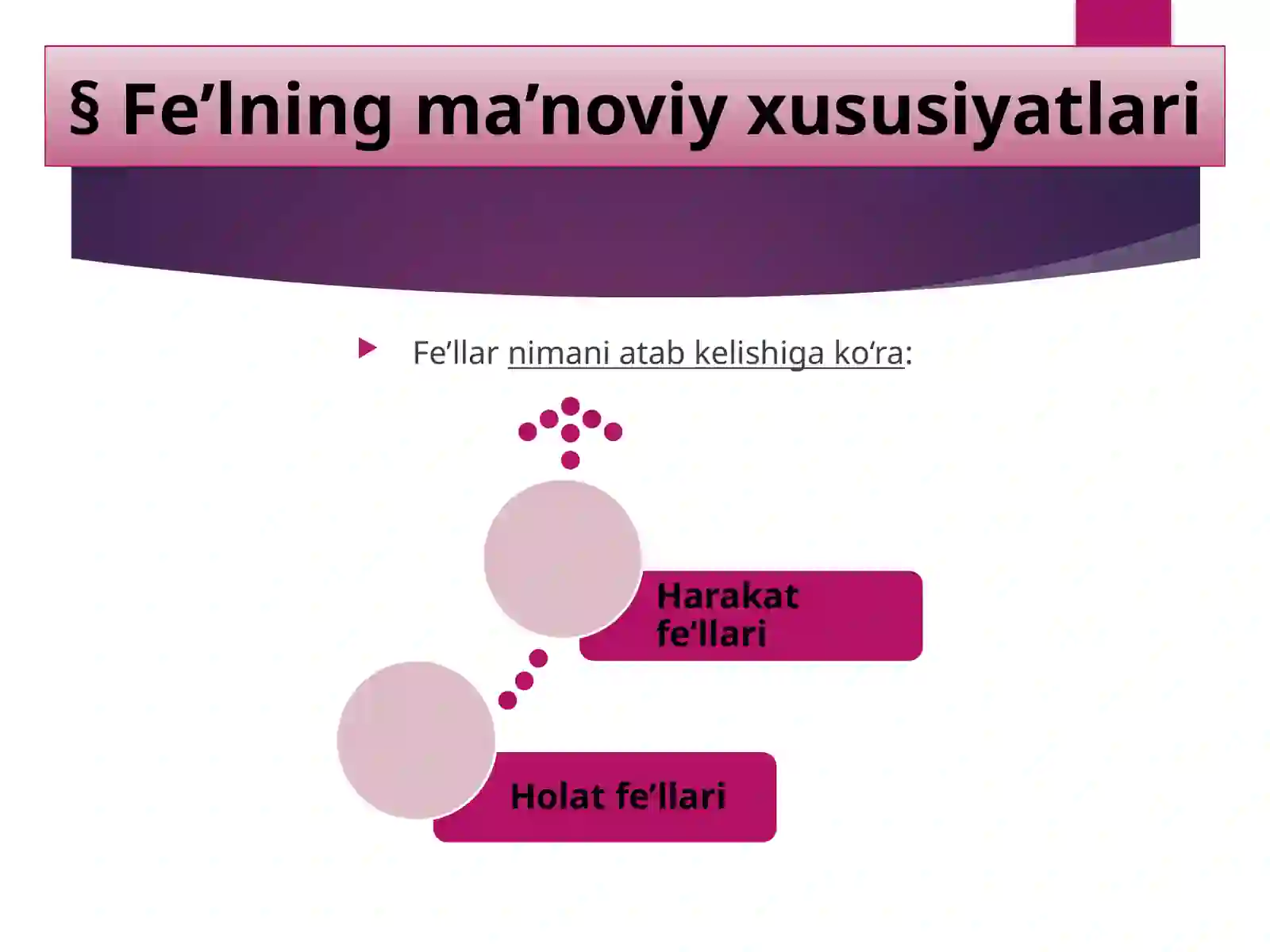 § Fe’lning ma’noviy xususiyatlari

Fe’llar nimani atab kelishiga ko‘ra:

Harakat fe’llari

Holat fe’llari